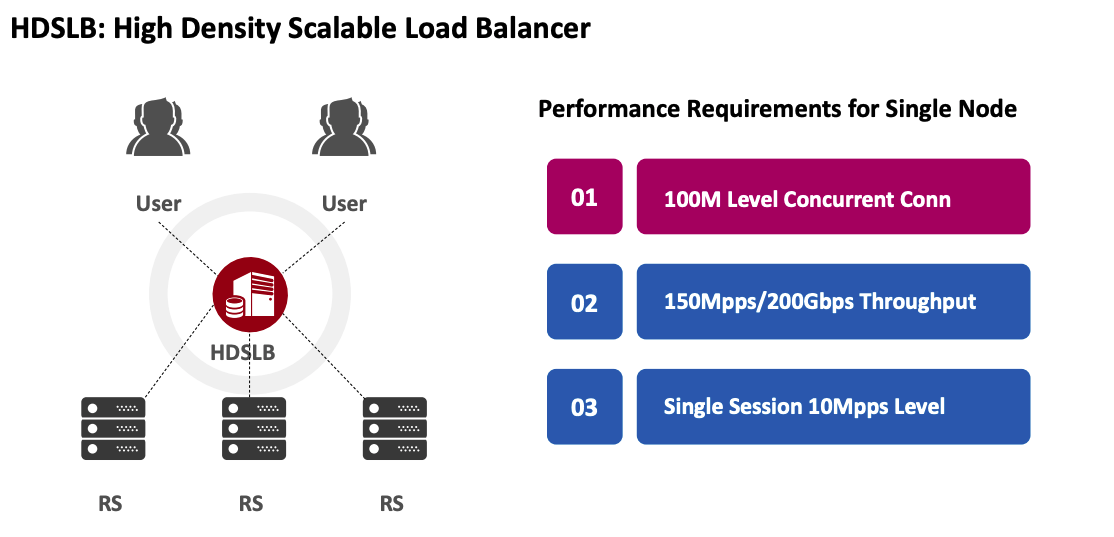 HDSLB: High Density Scalable Load Balancer

User
User
HDSLB
RS
RS
RS

Performance Requirements for Single Node

01 100M Level Concurrent Conn

02 150Mpps/200Gbps Throughput

03 Single Session 10Mpps Level